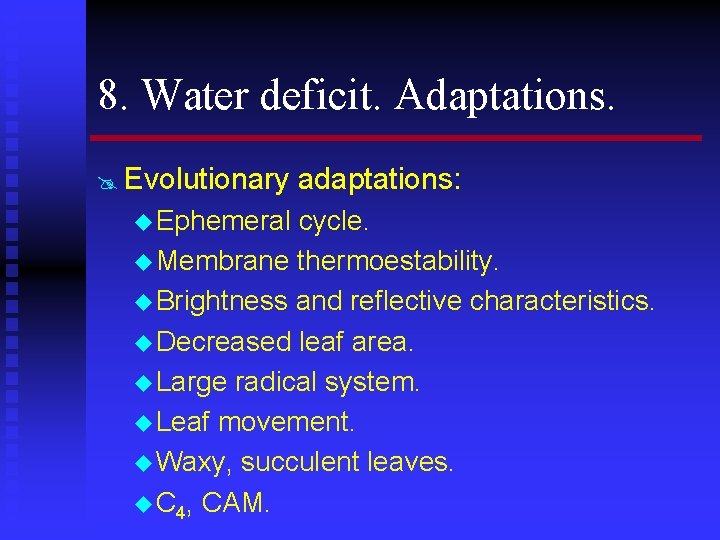 8. Water deficit. Adaptations.

Evolutionary adaptations:

Ephemeral cycle.

Membrane thermoestability.

Brightness and reflective characteristics.

Decreased leaf area.

Large radical system.

Leaf movement.

Waxy, succulent leaves.

$C_4$, CAM.